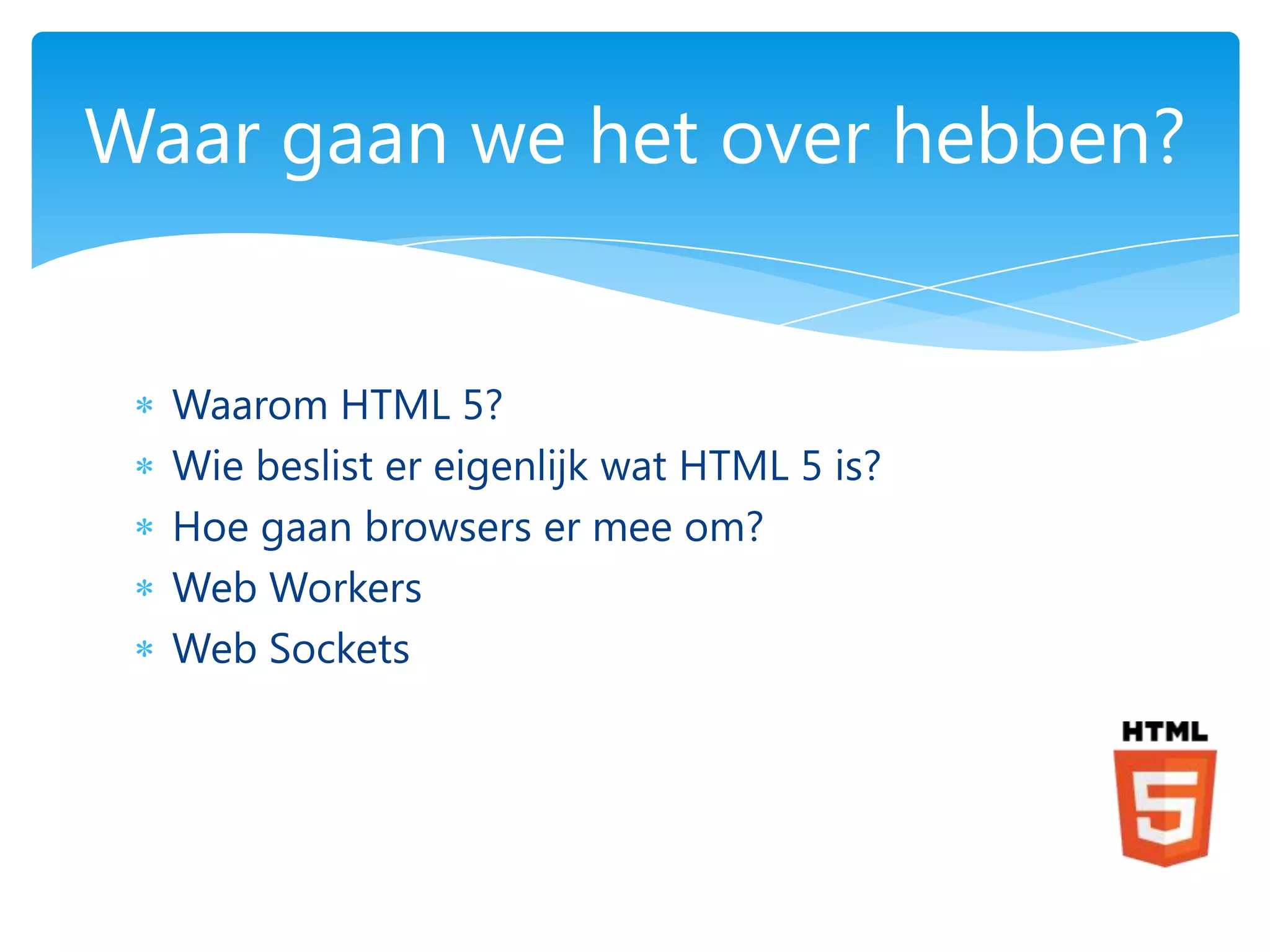 Waar gaan we het over hebben?

* Waarom HTML 5?
* Wie beslist er eigenlijk wat HTML 5 is?
* Hoe gaan browsers er mee om?
* Web Workers
* Web Sockets

HTML
5